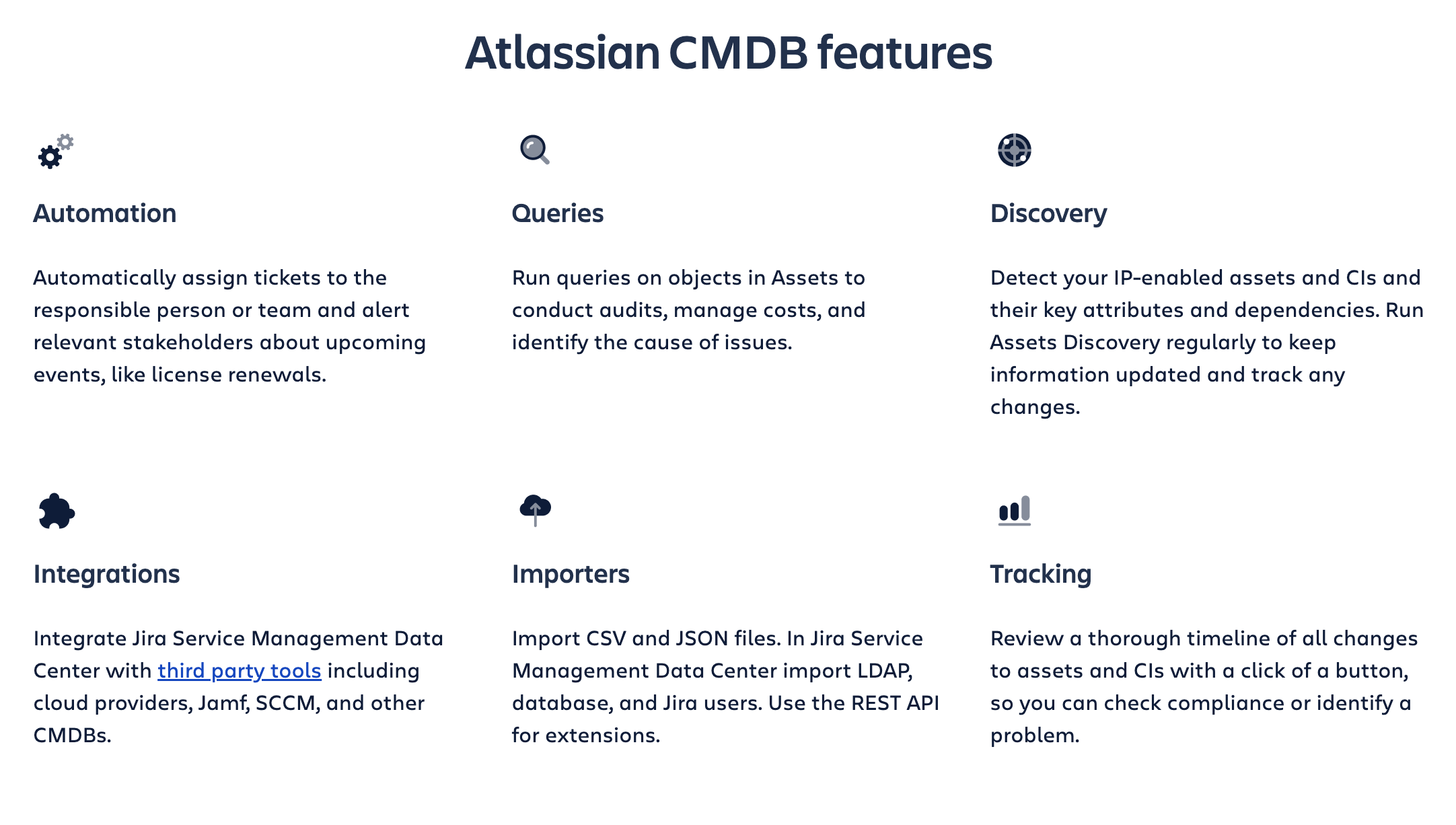 Atlassian CMDB features

Automation

Automatically assign tickets to the responsible person or team and alert relevant stakeholders about upcoming events, like license renewals.

Queries

Run queries on objects in Assets to conduct audits, manage costs, and identify the cause of issues.

Discovery

Detect your IP-enabled assets and CIs and their key attributes and dependencies. Run Assets Discovery regularly to keep information updated and track any changes.

Integrations

Integrate Jira Service Management Data Center with third party tools including cloud providers, Jamf, SCCM, and other CMDBs.

Importers

Import CSV and JSON files. In Jira Service Management Data Center import LDAP, database, and Jira users. Use the REST API for extensions.

Tracking

Review a thorough timeline of all changes to assets and CIs with a click of a button, so you can check compliance or identify a problem.